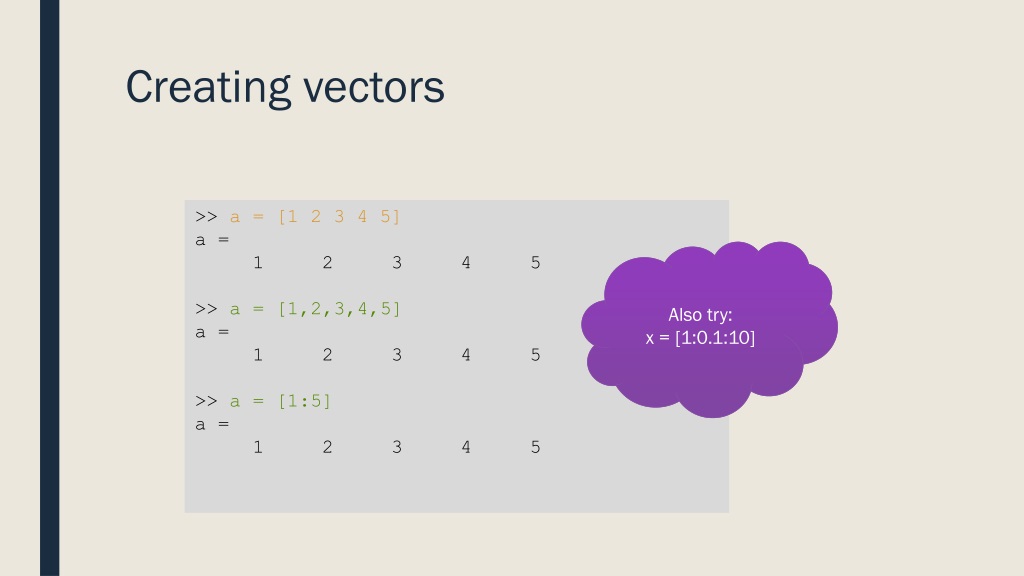 Creating vectors

>> a = [1 2 3 4 5]
a =
1 2 3 4 5

>> a = [1,2,3,4,5]
a =
1 2 3 4 5

>> a = [1:5]
a =
1 2 3 4 5

Also try:
x = [1:0.1:10]